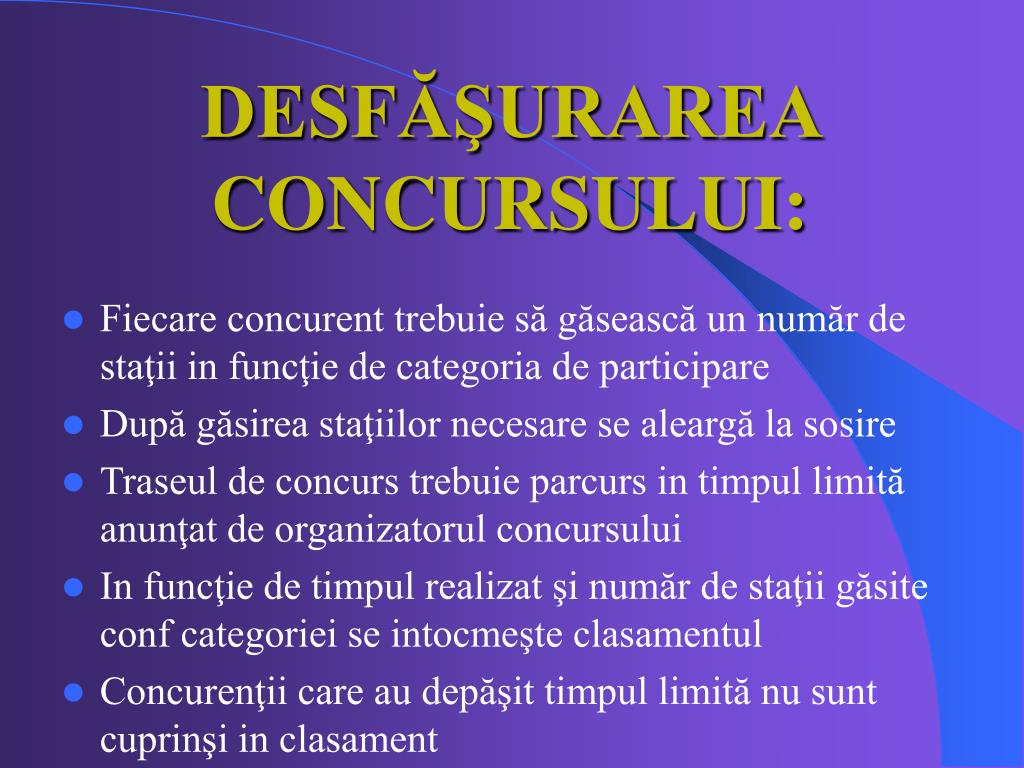 DESFĂŞURAREA CONCURSULUI:

- Fiecare concurent trebuie să găsească un număr de staţii in funcţie de categoria de participare
- După găsirea staţiilor necesare se aleargă la sosire
- Traseul de concurs trebuie parcurs in timpul limită anunţat de organizatorul concursului
- In funcţie de timpul realizat şi număr de staţii găsite conf categoriei se intocmeşte clasamentul
- Concurenţii care au depăşit timpul limită nu sunt cuprinşi in clasament